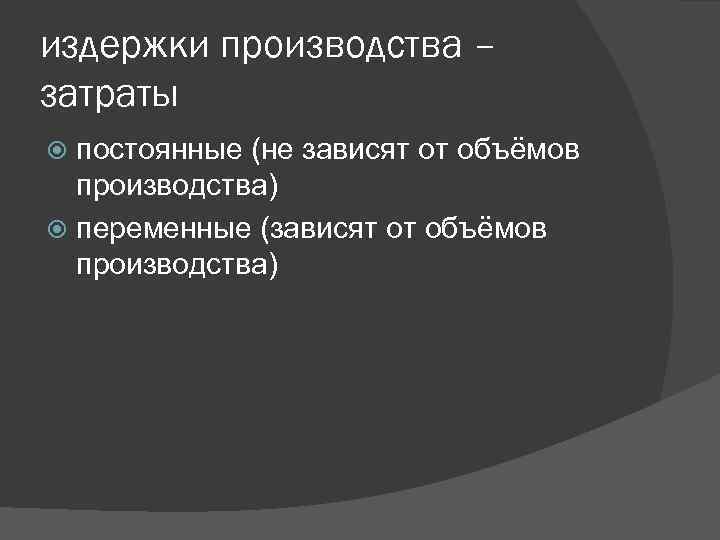 издержки производства – затраты

постоянные (не зависят от объёмов производства)

переменные (зависят от объёмов производства)